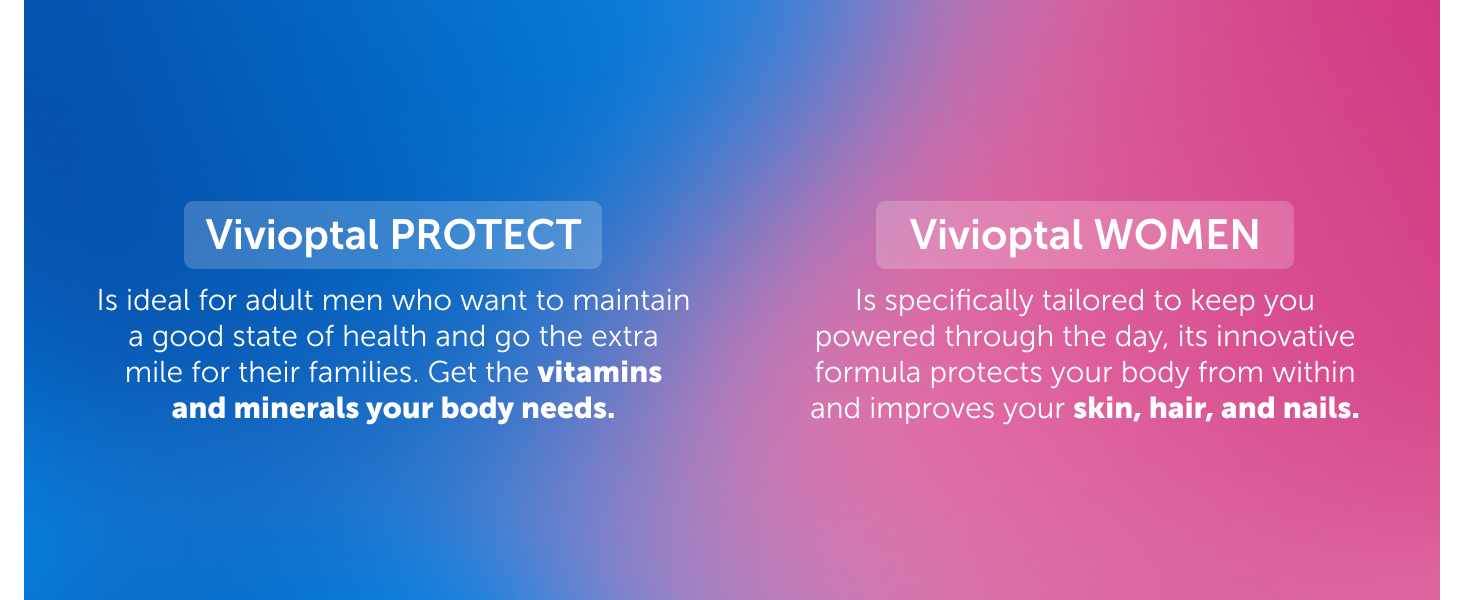 Vivioptal PROTECT

Is ideal for adult men who want to maintain a good state of health and go the extra mile for their families. Get the vitamins and minerals your body needs.

Vivioptal WOMEN

Is specifically tailored to keep you powered through the day, its innovative formula protects your body from within and improves your skin, hair, and nails.